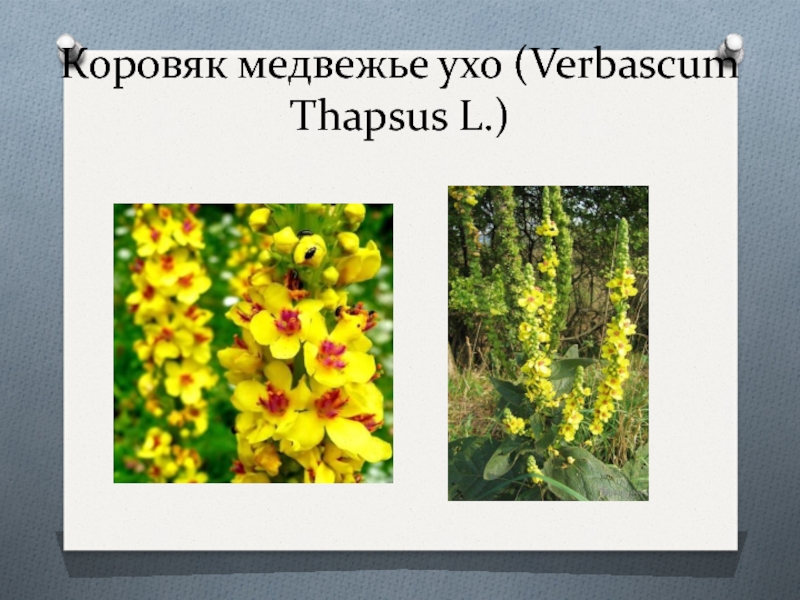 Коровяк медвежье ухо (Verbascum Thapsus L.)